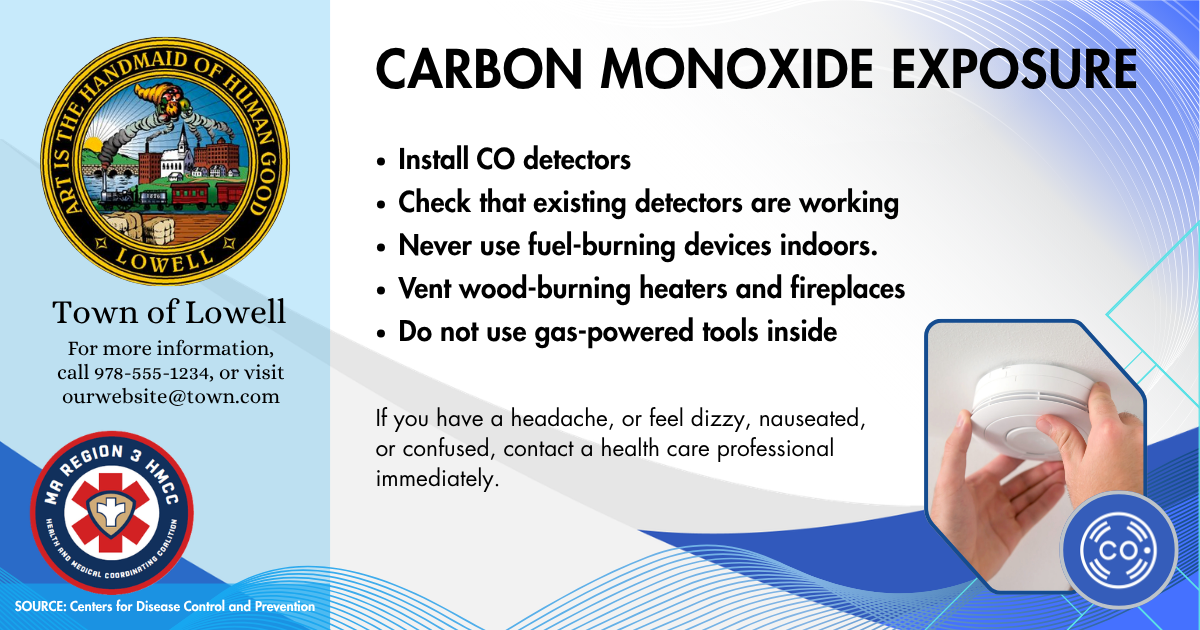 ART IS THE HANDMAID OF HUMAN GOOD
LOWELL

Town of Lowell

For more information, call 978-555-1234, or visit ourwebsite@town.com

MA REGION 3 HMCC
HEALTH AND MEDICAL COORDINATING COALITION

SOURCE: Centers for Disease Control and Prevention

CARBON MONOXIDE EXPOSURE

• Install CO detectors
• Check that existing detectors are working
• Never use fuel-burning devices indoors.
• Vent wood-burning heaters and fireplaces
• Do not use gas-powered tools inside

If you have a headache, or feel dizzy, nauseated, or confused, contact a health care professional immediately.

CO